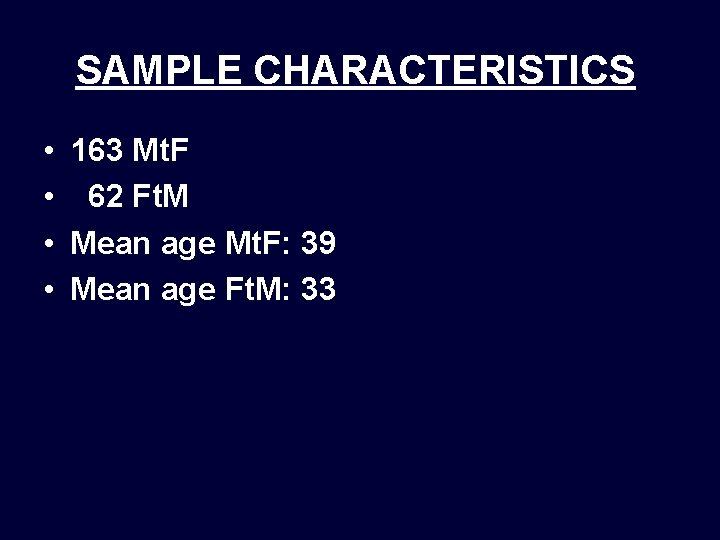 SAMPLE CHARACTERISTICS

• 163 MtF
• 62 FtM
• Mean age MtF: 39
• Mean age FtM: 33